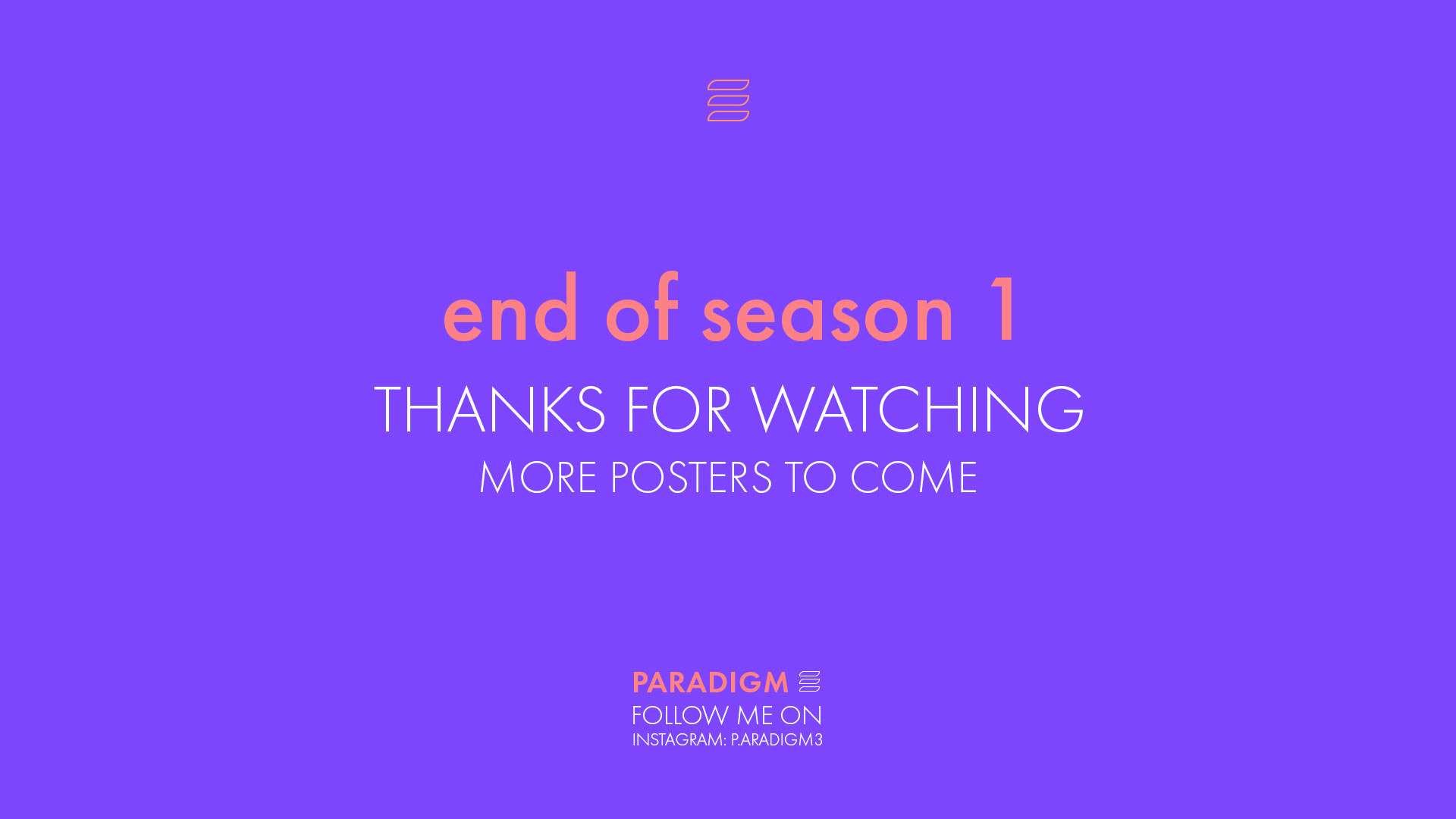 end of season 1

THANKS FOR WATCHING

MORE POSTERS TO COME

PARADIGM

FOLLOW ME ON
INSTAGRAM: P.ARADIGM3